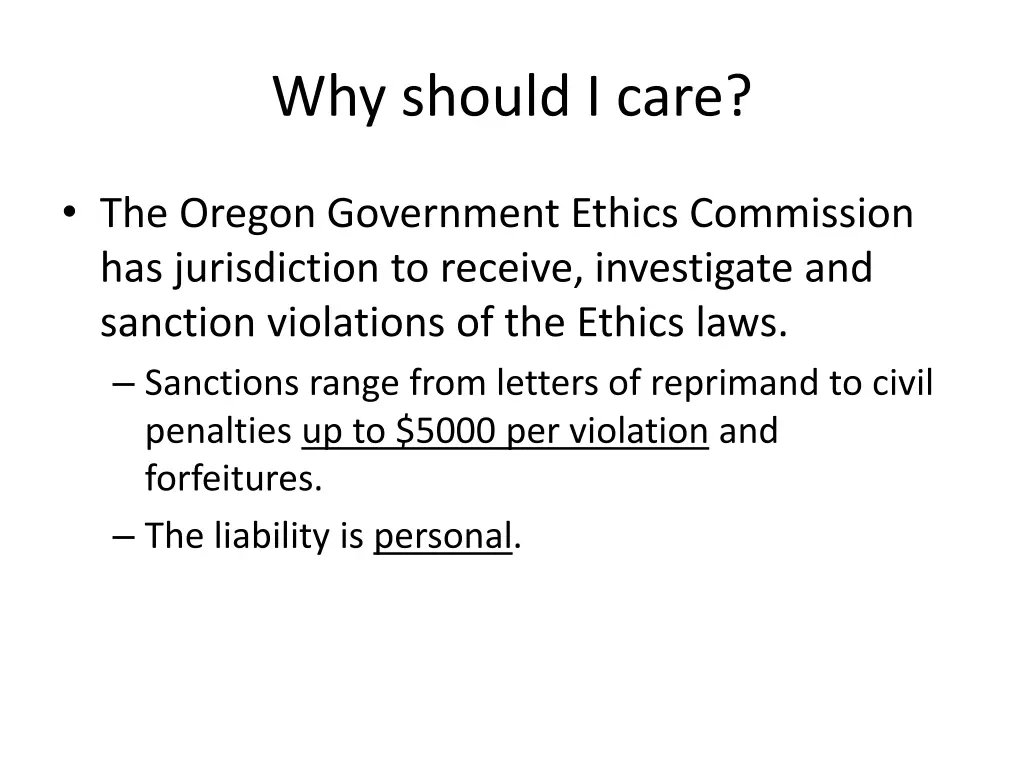 Why should I care?

• The Oregon Government Ethics Commission has jurisdiction to receive, investigate and sanction violations of the Ethics laws.

– Sanctions range from letters of reprimand to civil penalties up to \$5000 per violation and forfeitures.

– The liability is personal.